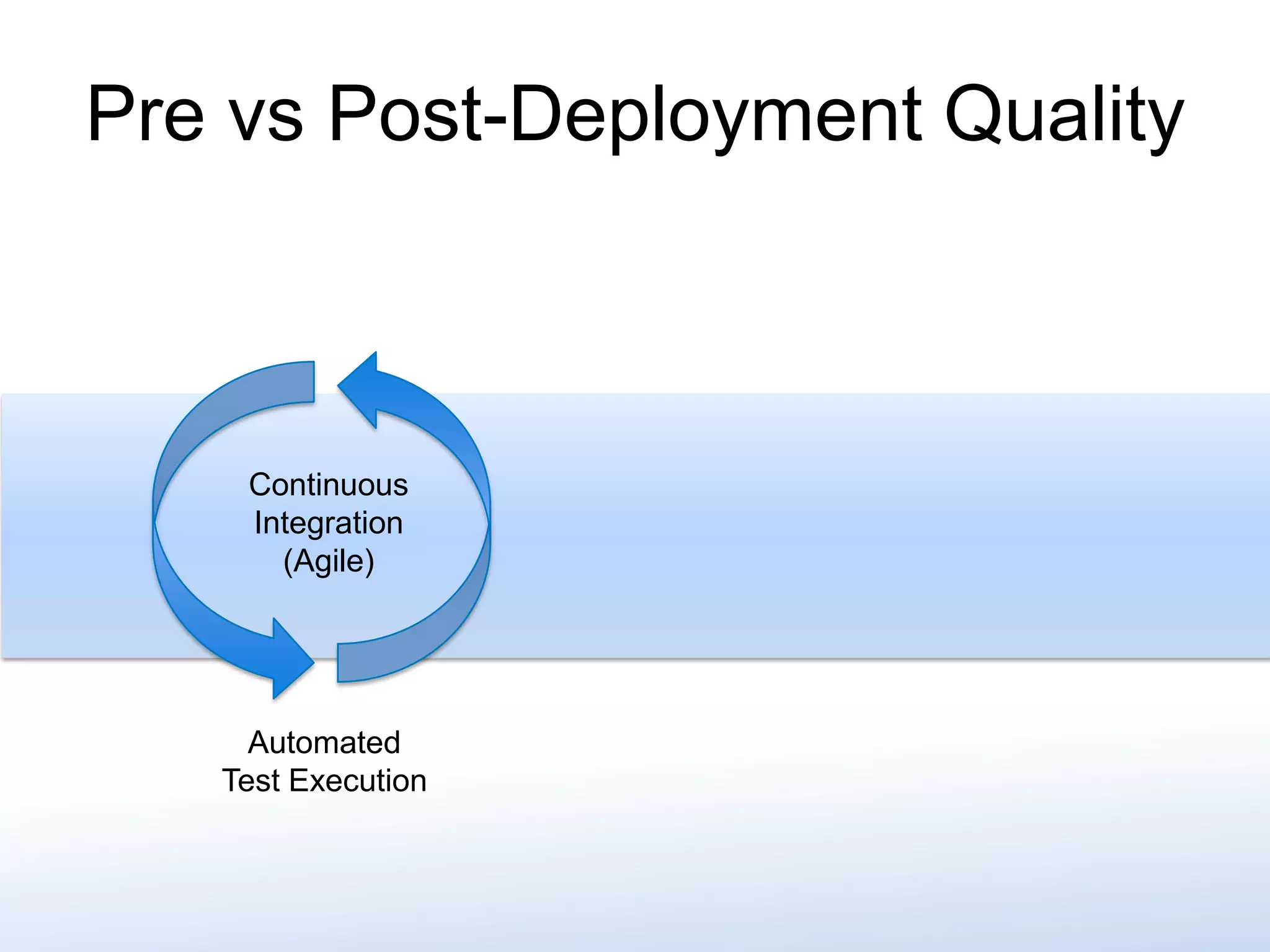 Pre vs Post-Deployment Quality

Continuous Integration (Agile)

Automated Test Execution